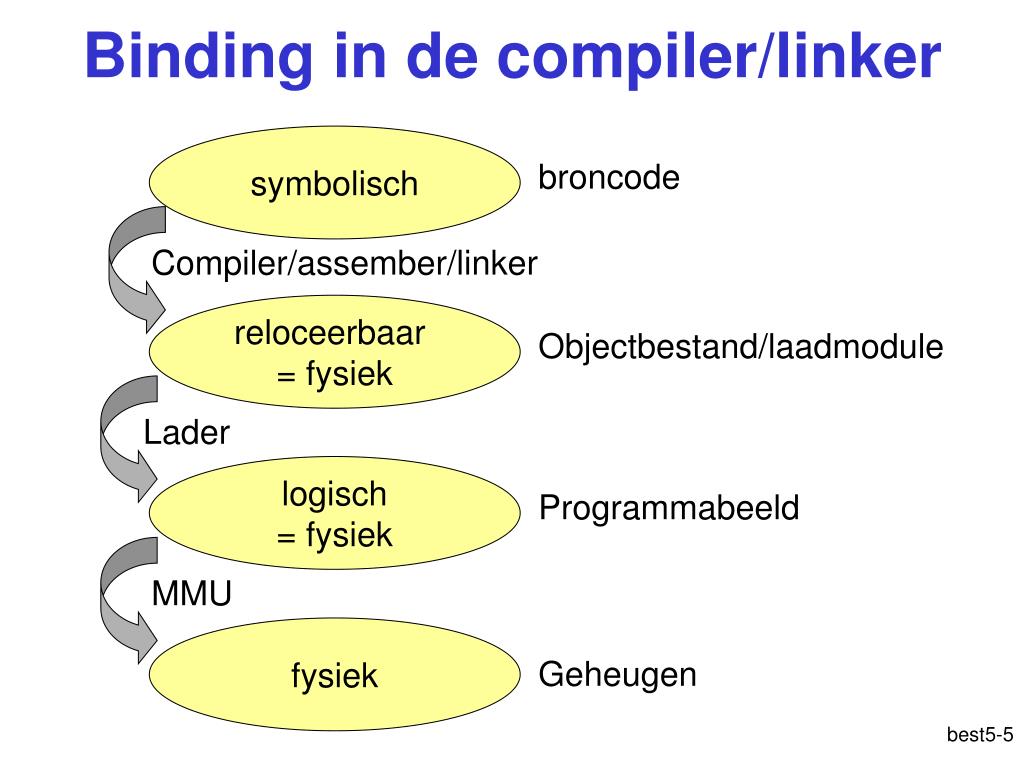 Binding in de compiler/linker

symbolisch

broncode

Compiler/assember/linker

reloceerbaar
= fysiek

Objectbestand/laadmodule

Lader

logisch
= fysiek

Programmabeeld

MMU

fysiek

Geheugen

best5-5